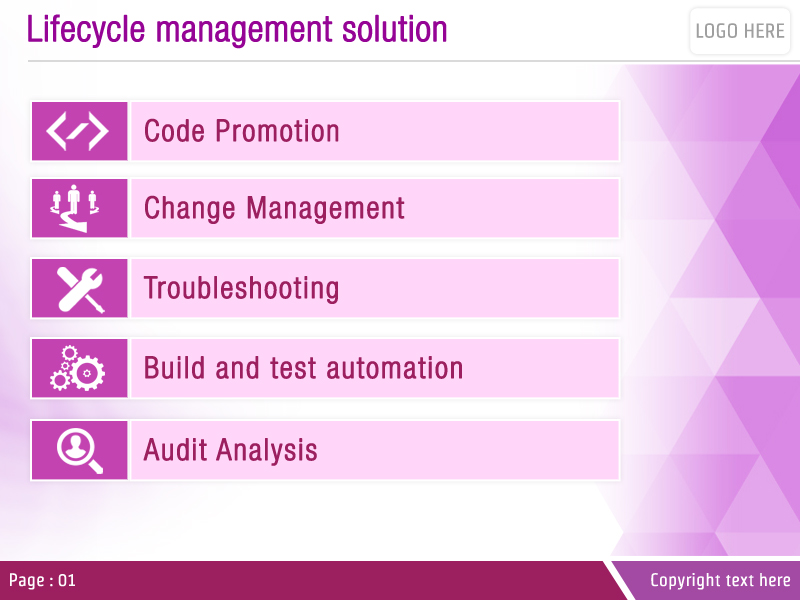 Lifecycle management solution

LOGO HERE

Code Promotion

Change Management

Troubleshooting

Build and test automation

Audit Analysis

Page : 01

Copyright text here